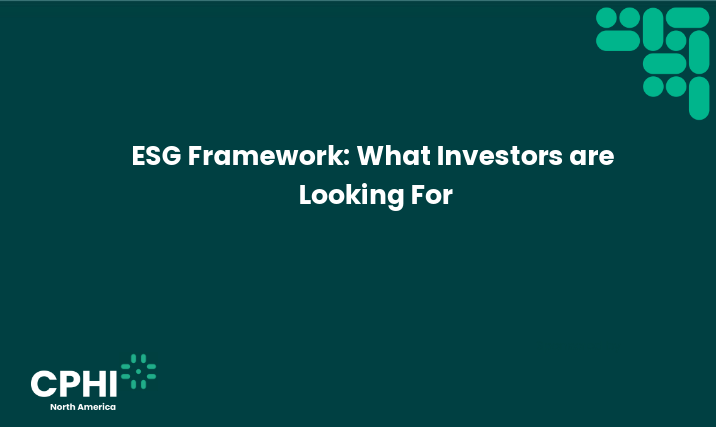 ESG Framework: What Investors are Looking For

CPHI
North America